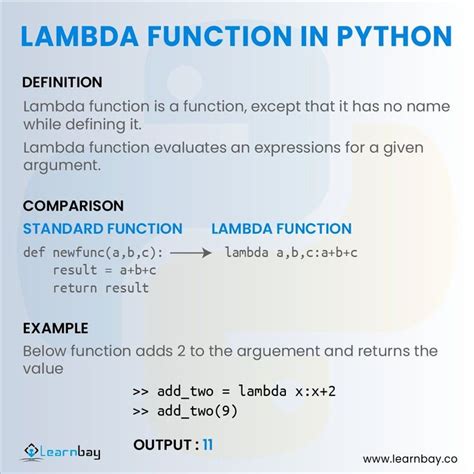 LAMBDA FUNCTION IN PYTHON

DEFINITION

Lambda function is a function, except that it has no name while defining it.

Lambda function evaluates an expressions for a given argument.

COMPARISON

STANDARD FUNCTION

def newfunc(a,b,c):
    result = a+b+c
    return result

LAMBDA FUNCTION

lambda a,b,c:a+b+c

EXAMPLE

Below function adds 2 to the arguement and returns the value

>> add_two = lambda x:x+2
>> add_two(9)

OUTPUT : 11

Learnbay

www.learnbay.co